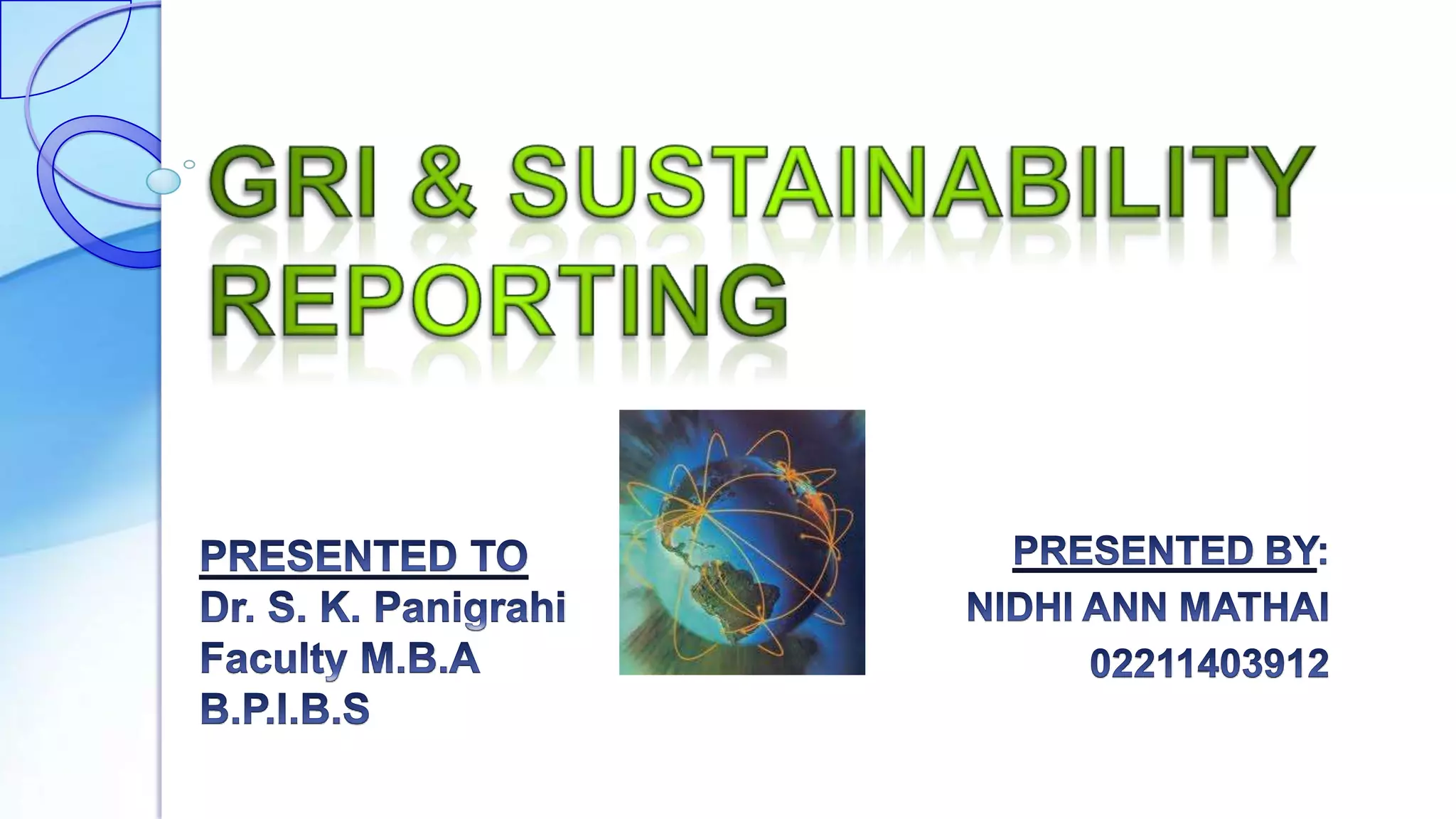 GRI & SUSTAINABILITY REPORTING

PRESENTED TO
Dr. S. K. Panigrahi
Faculty M.B.A
B.P.I.B.S

PRESENTED BY:
NIDHI ANN MATHAI
02211403912